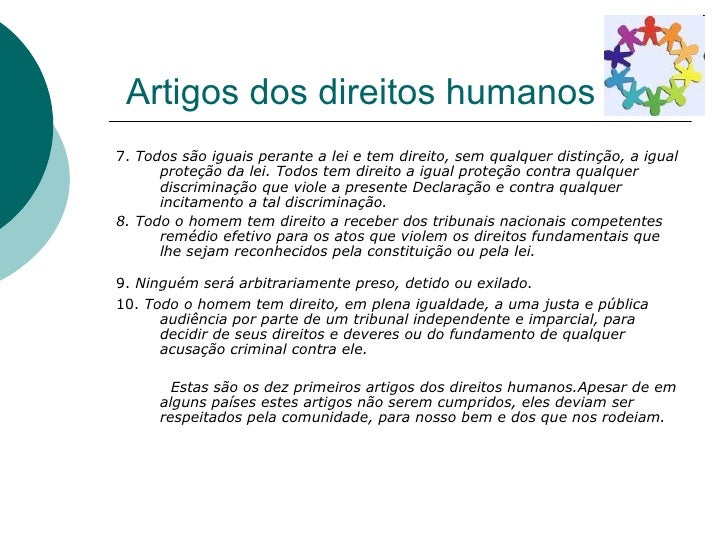 Artigos dos direitos humanos

7. Todos são iguais perante a lei e tem direito, sem qualquer distinção, a igual proteção da lei. Todos tem direito a igual proteção contra qualquer discriminação que viole a presente Declaração e contra qualquer incitamento a tal discriminação.

8. Todo o homem tem direito a receber dos tribunais nacionais competentes remédio efetivo para os atos que violem os direitos fundamentais que lhe sejam reconhecidos pela constituição ou pela lei.

9. Ninguém será arbitrariamente preso, detido ou exilado.

10. Todo o homem tem direito, em plena igualdade, a uma justa e pública audiência por parte de um tribunal independente e imparcial, para decidir de seus direitos e deveres ou do fundamento de qualquer acusação criminal contra ele.

Estas são os dez primeiros artigos dos direitos humanos.Apesar de em alguns países estes artigos não serem cumpridos, eles deviam ser respeitados pela comunidade, para nosso bem e dos que nos rodeiam.